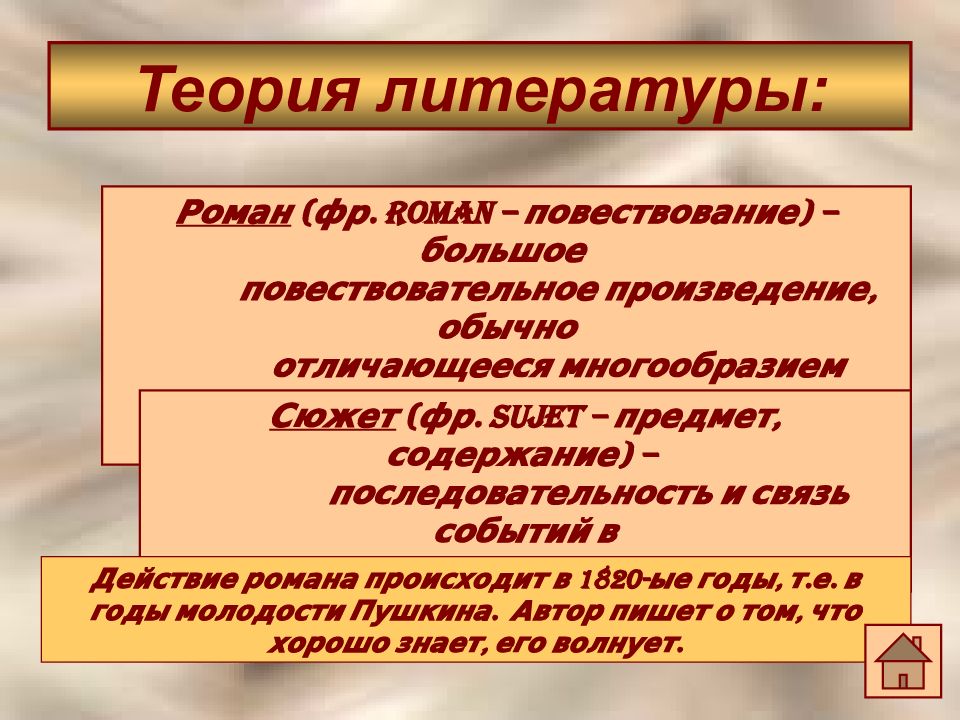 Теория литературы:

Роман (фр. ROMAN – повествование) – большое повествовательное произведение, обычно отличающееся многообразием

Сюжет (фр. SUJET – предмет, содержание) – последовательность и связь событий в

Действие романа происходит в 1820-ые годы, т.е. в годы молодости Пушкина. Автор пишет о том, что хорошо знает, его волнует.